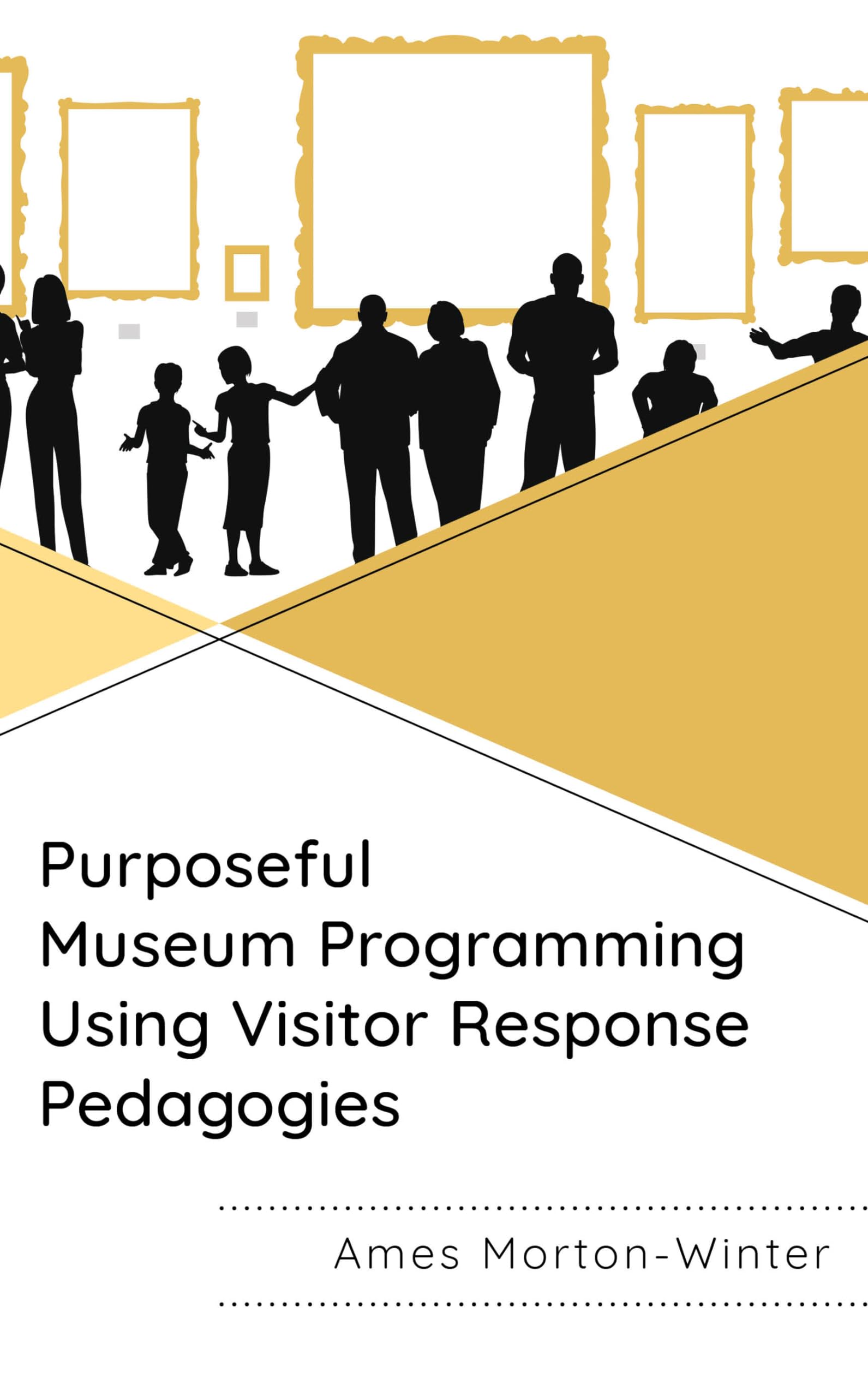 Purposeful
Museum Programming
Using Visitor Response
Pedagogies

Ames Morton-Winter